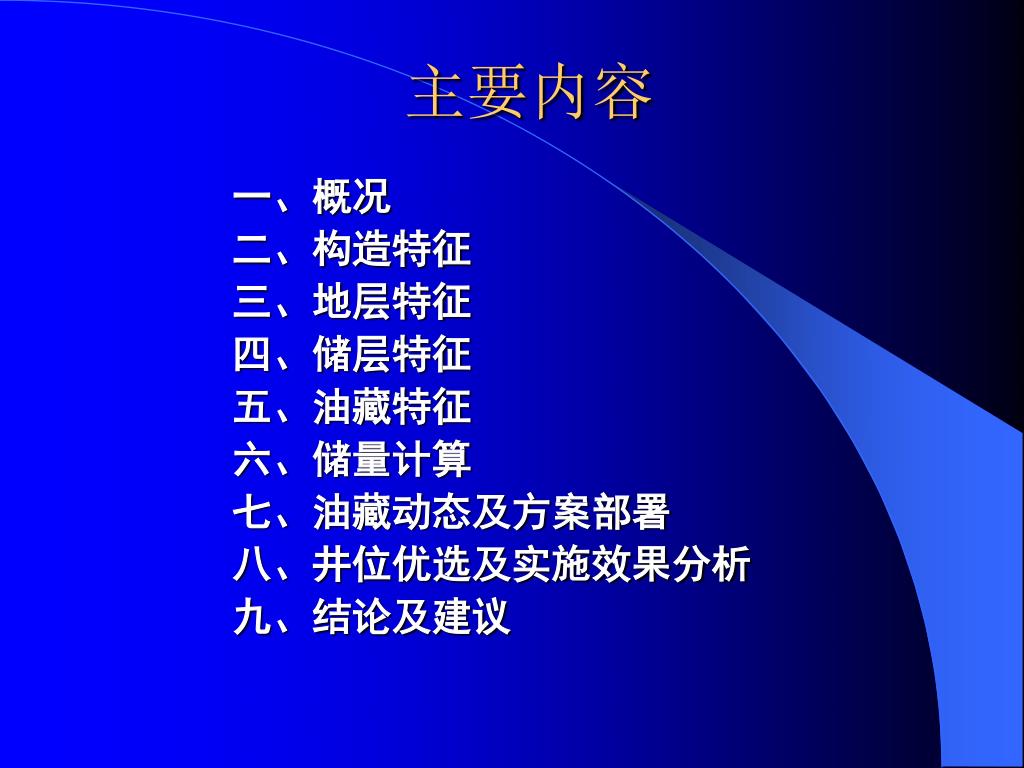 主要内容

一、概况
二、构造特征
三、地层特征
四、储层特征
五、油藏特征
六、储量计算
七、油藏动态及方案部署
八、井位优选及实施效果分析
九、结论及建议